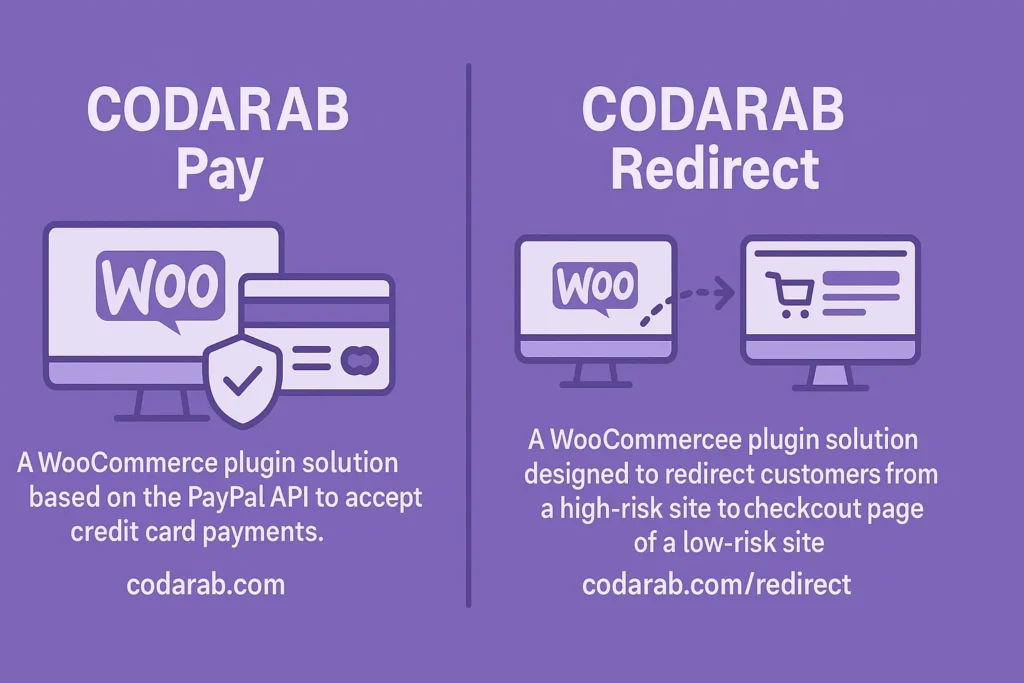 CODARAB
Pay

Woo

A WooCommerce plugin solution based on the PayPal API to accept credit card payments.

codarab.com

CODARAB
Redirect

Woo

A WooCommercee plugin solution designed to redirect customers from a high-risk site to checkcout page of a low-risk site

codarab.com/redirect